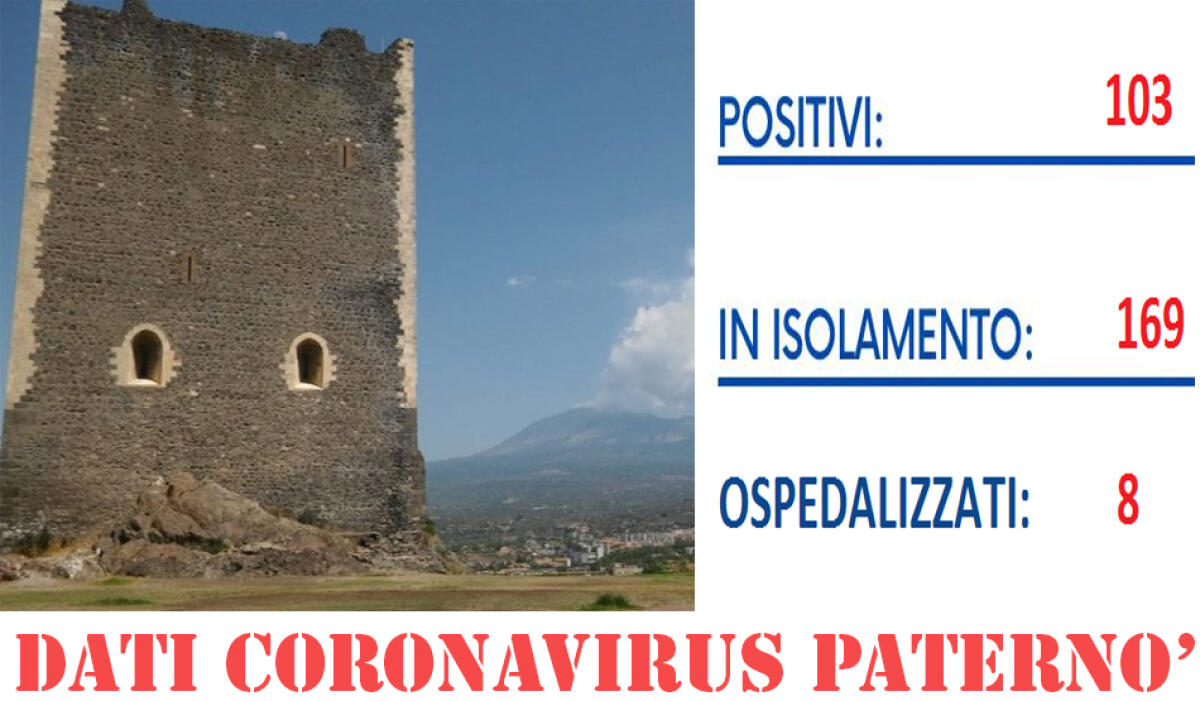 POSITIVI: 103

IN ISOLAMENTO: 169

OSPEDALIZZATI: 8

DATI CORONAVIRUS PATERNO'